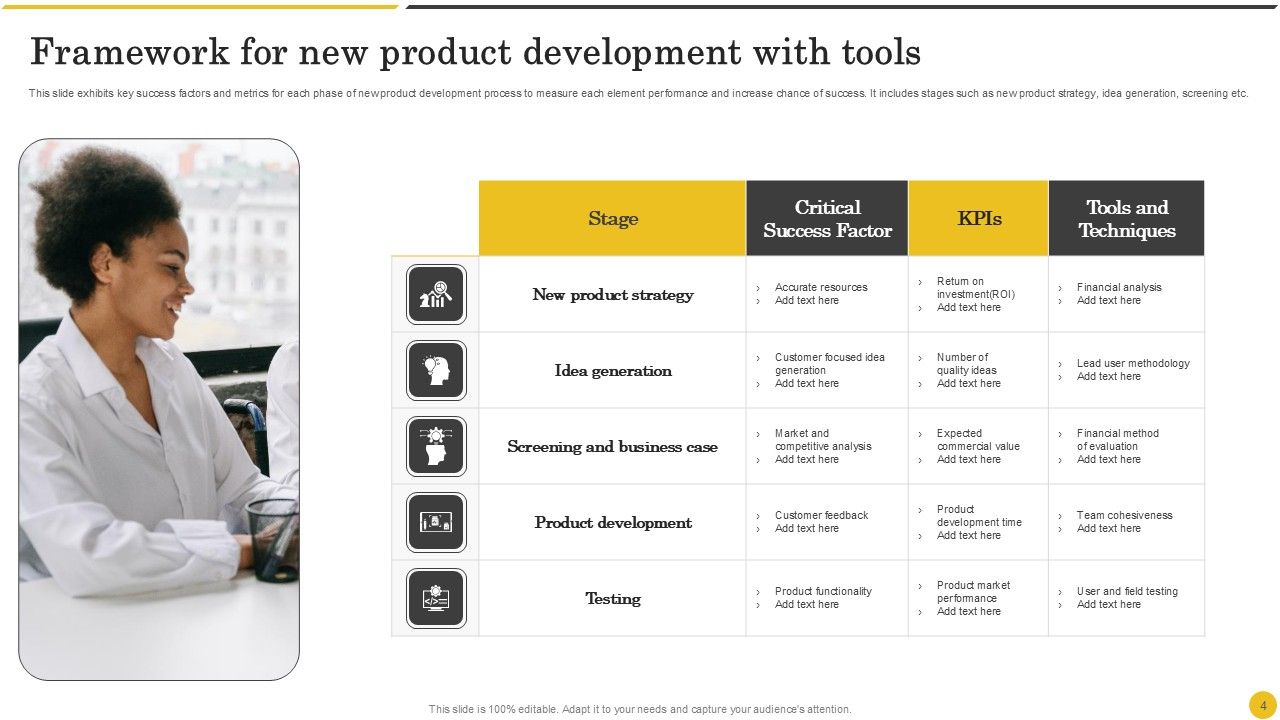 Framework for new product development with tools

This slide exhibits key success factors and metrics for each phase of new product development process to measure each element performance and increase chance of success. It includes stages such as new product strategy, idea generation, screening etc.

| Stage | Critical Success Factor | KPIs | Tools and Techniques |
|---|---|---|---|
| New product strategy | › Accurate resources › Add text here | › Return on investment(ROI) › Add text here | › Financial analysis › Add text here |
| Idea generation | › Customer focused idea generation › Add text here | › Number of quality ideas › Add text here | › Lead user methodology › Add text here |
| Screening and business case | › Market and competitive analysis › Add text here | › Expected commercial value › Add text here | › Financial method of evaluation › Add text here |
| Product development | › Customer feedback › Add text here | › Product development time › Add text here | › Team cohesiveness › Add text here |
| Testing | › Product functionality › Add text here | › Product market performance › Add text here | › User and field testing › Add text here |

This slide is 100% editable. Adapt it to your needs and capture your audience's attention.

4